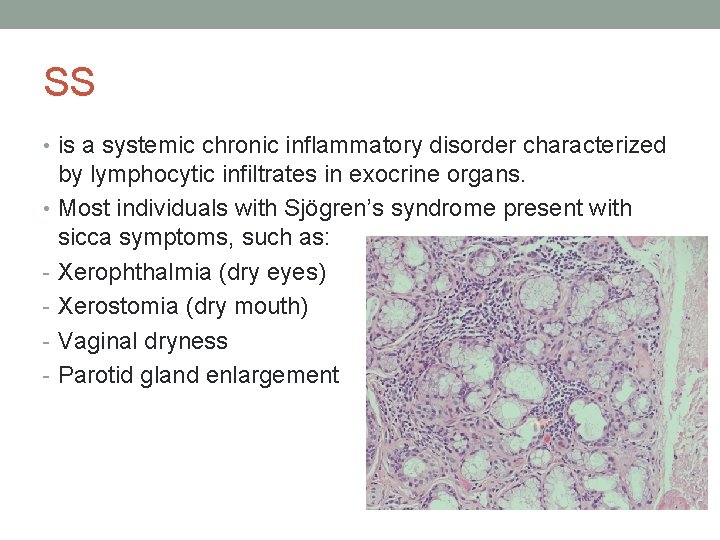 SS

• is a systemic chronic inflammatory disorder characterized by lymphocytic infiltrates in exocrine organs.
• Most individuals with Sjögren's syndrome present with sicca symptoms, such as:
- Xerophthalmia (dry eyes)
- Xerostomia (dry mouth)
- Vaginal dryness
- Parotid gland enlargement